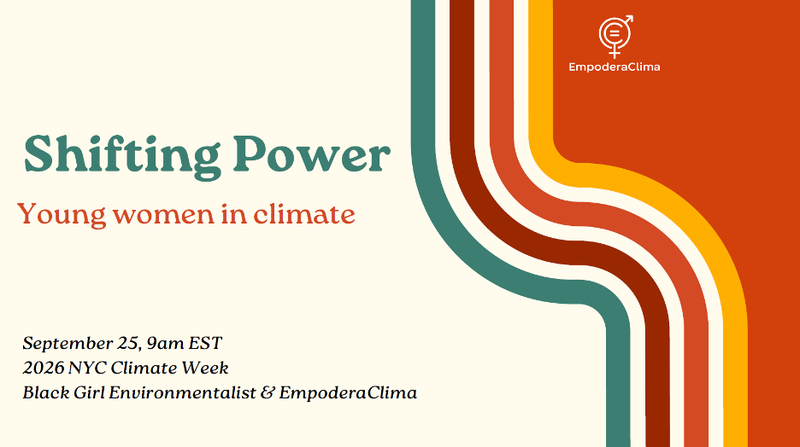 EmpoderaClima

Shifting Power

Young women in climate

September 25, 9am EST
2026 NYC Climate Week
Black Girl Environmentalist & EmpoderaClima